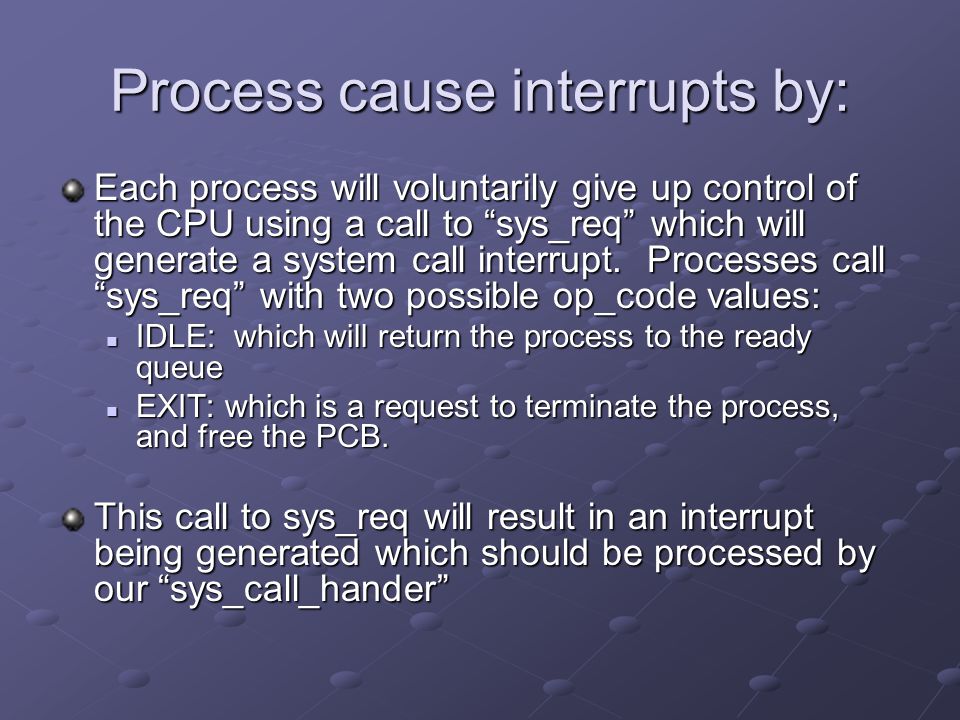 Process cause interrupts by:

Each process will voluntarily give up control of the CPU using a call to “sys_req” which will generate a system call interrupt. Processes call “sys_req” with two possible op_code values:

IDLE: which will return the process to the ready queue

EXIT: which is a request to terminate the process, and free the PCB.

This call to sys_req will result in an interrupt being generated which should be processed by our “sys_call_hander”